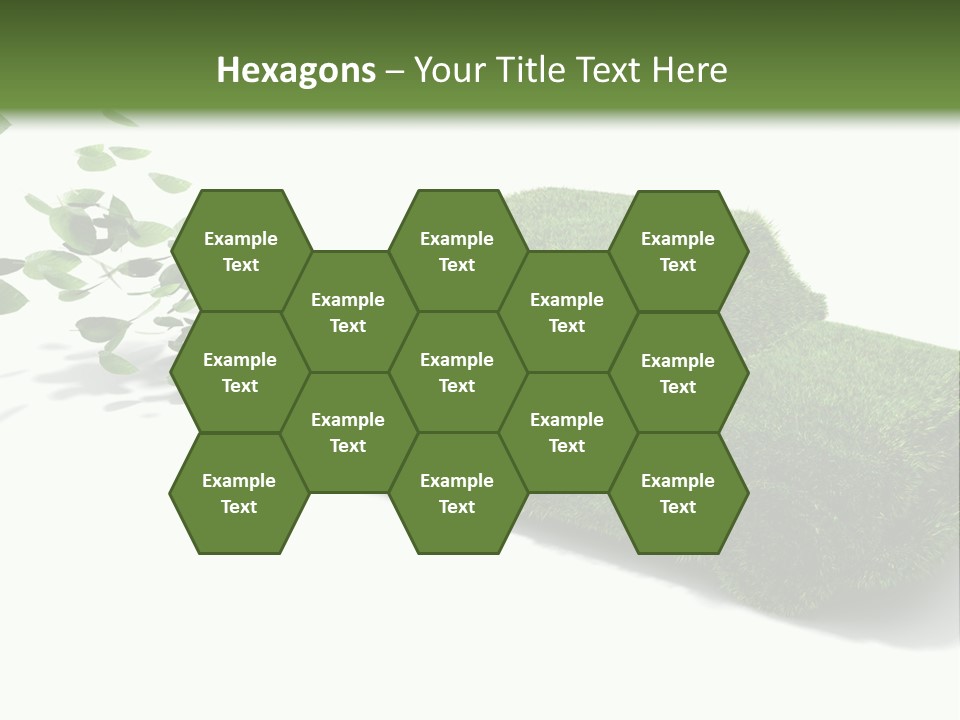 Hexagons – Your Title Text Here

Example Text

Example Text

Example Text

Example Text

Example Text

Example Text

Example Text

Example Text

Example Text

Example Text

Example Text

Example Text

Example Text